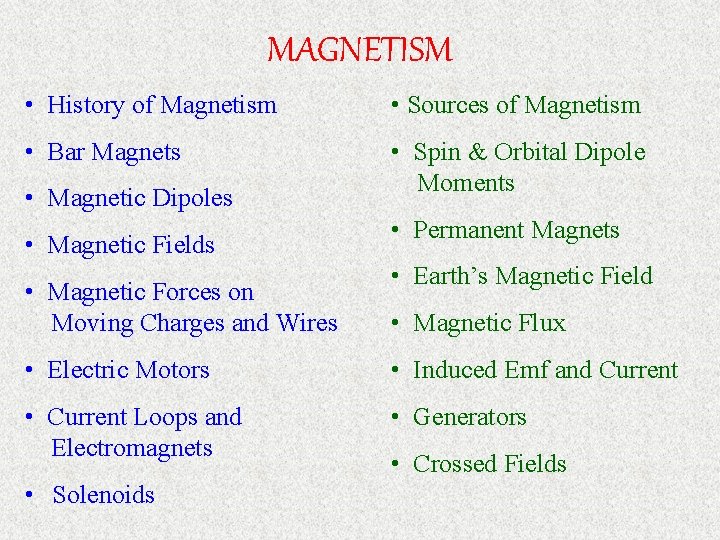 MAGNETISM

• History of Magnetism
• Bar Magnets
• Magnetic Dipoles
• Magnetic Fields
• Magnetic Forces on Moving Charges and Wires
• Electric Motors
• Current Loops and Electromagnets
• Solenoids

• Sources of Magnetism
• Spin & Orbital Dipole Moments
• Permanent Magnets
• Earth's Magnetic Field
• Magnetic Flux
• Induced Emf and Current
• Generators
• Crossed Fields